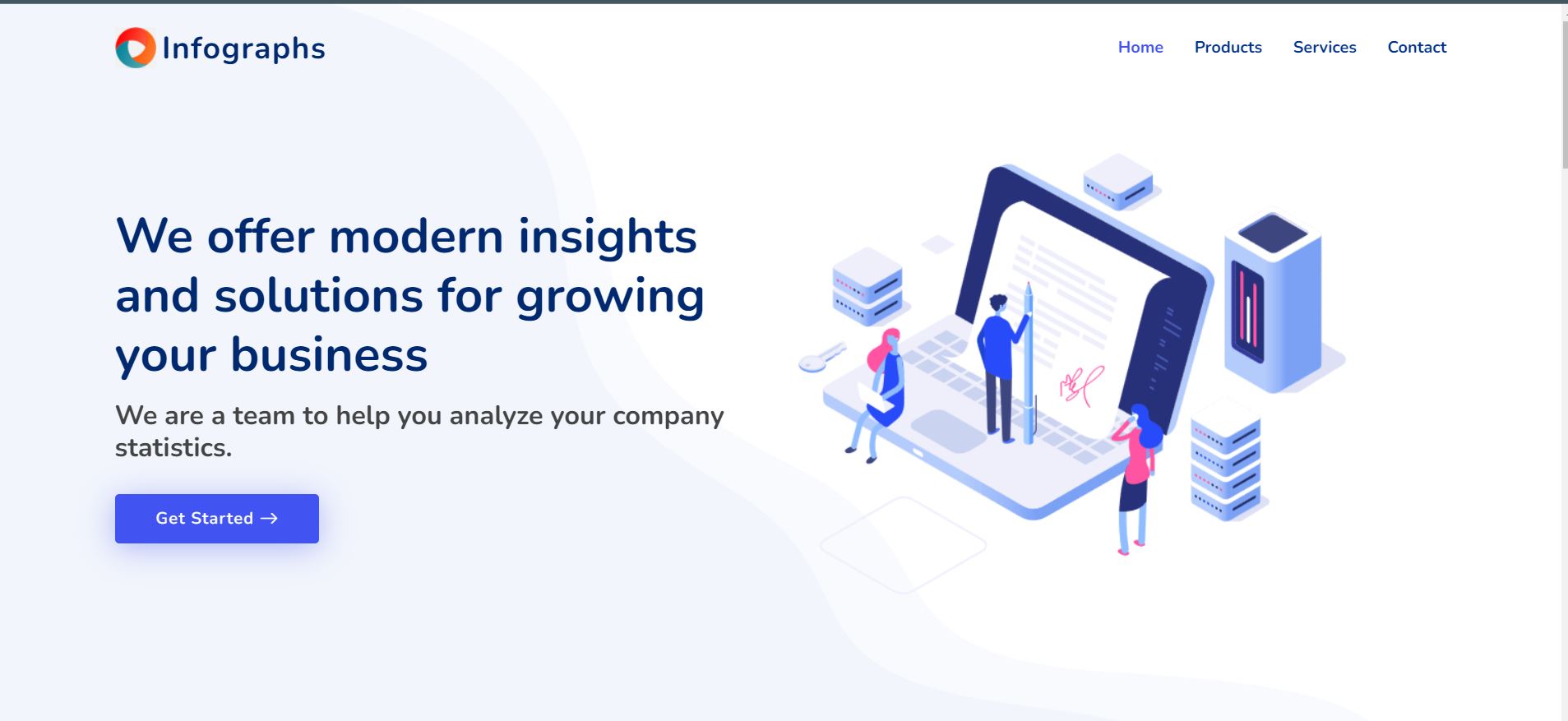 Infographs

Home Products Services Contact

We offer modern insights and solutions for growing your business

We are a team to help you analyze your company statistics.

Get Started →